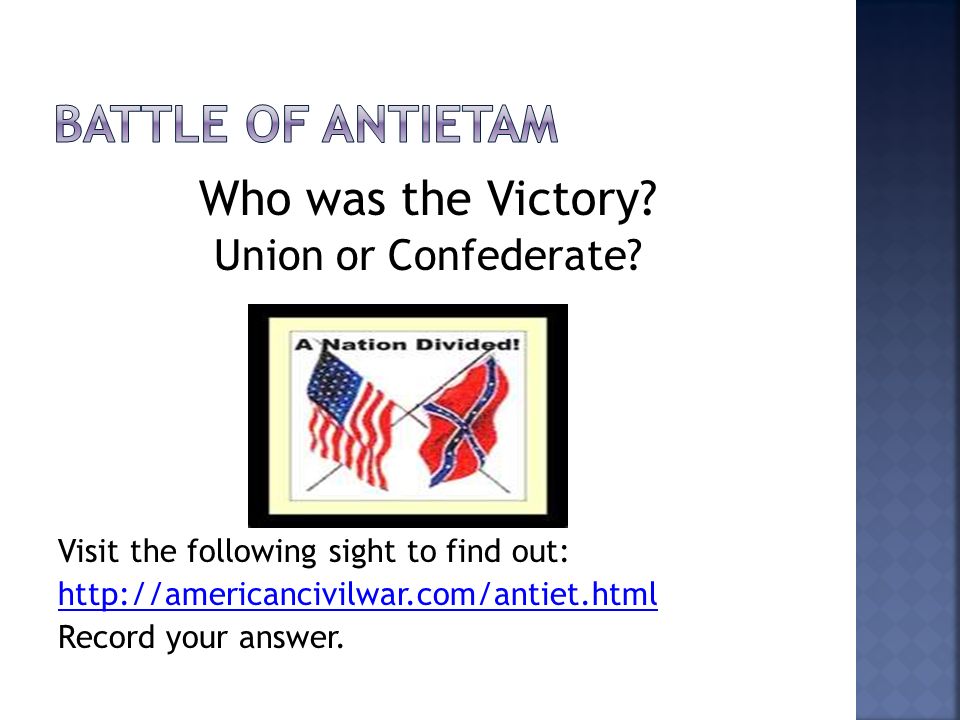 BATTLE OF ANTIETAM

Who was the Victory?
Union or Confederate?

A Nation Divided!

Visit the following sight to find out:
http://americancivilwar.com/antiet.html
Record your answer.